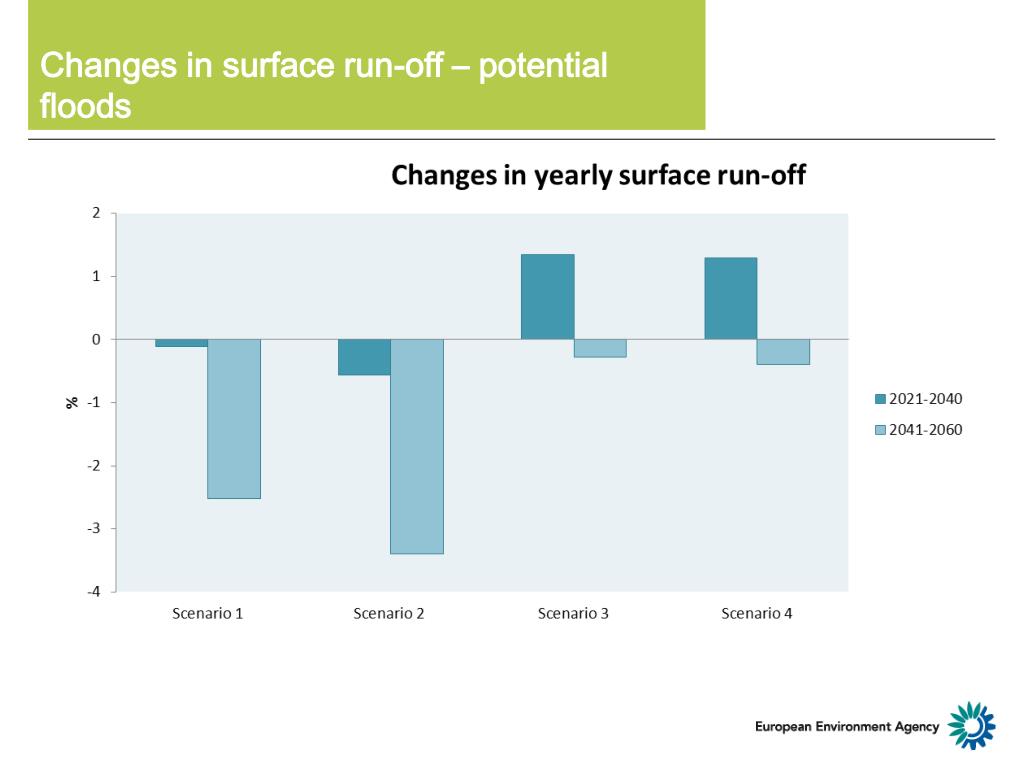 Changes in surface run-off – potential floods

Changes in yearly surface run-off

2
1
0
-1
-2
-3
-4

%

Scenario 1
Scenario 2
Scenario 3
Scenario 4

2021-2040
2041-2060

European Environment Agency